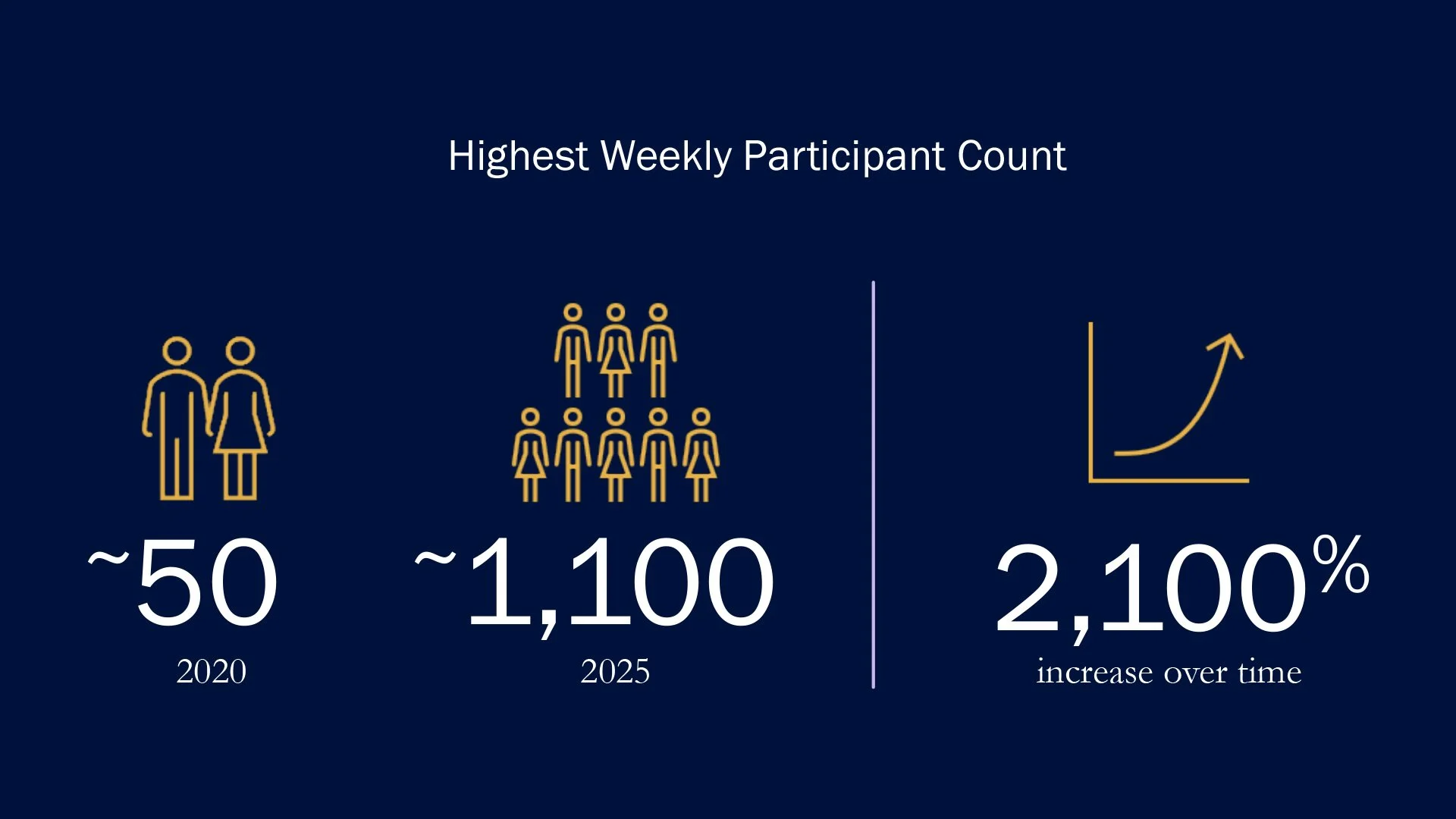 Highest Weekly Participant Count

~50
2020

~1,100
2025

2,100%
increase over time